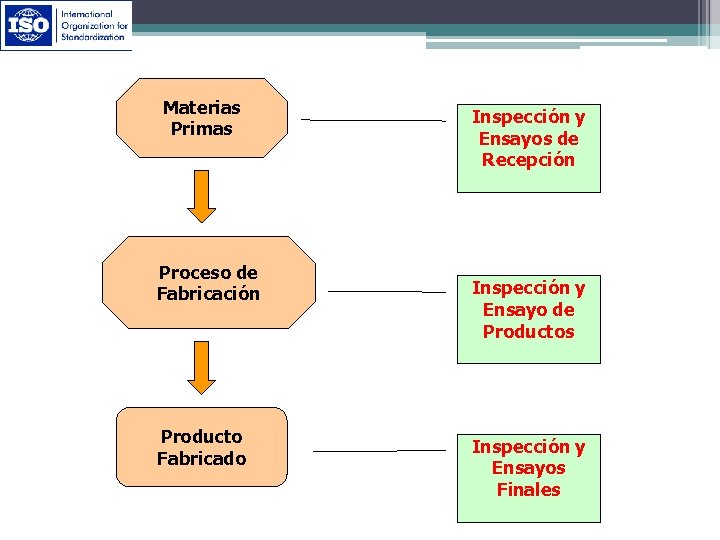 ISO International Organization for Standardization

Materias Primas

Inspección y Ensayos de Recepción

Proceso de Fabricación

Inspección y Ensayo de Productos

Producto Fabricado

Inspección y Ensayos Finales